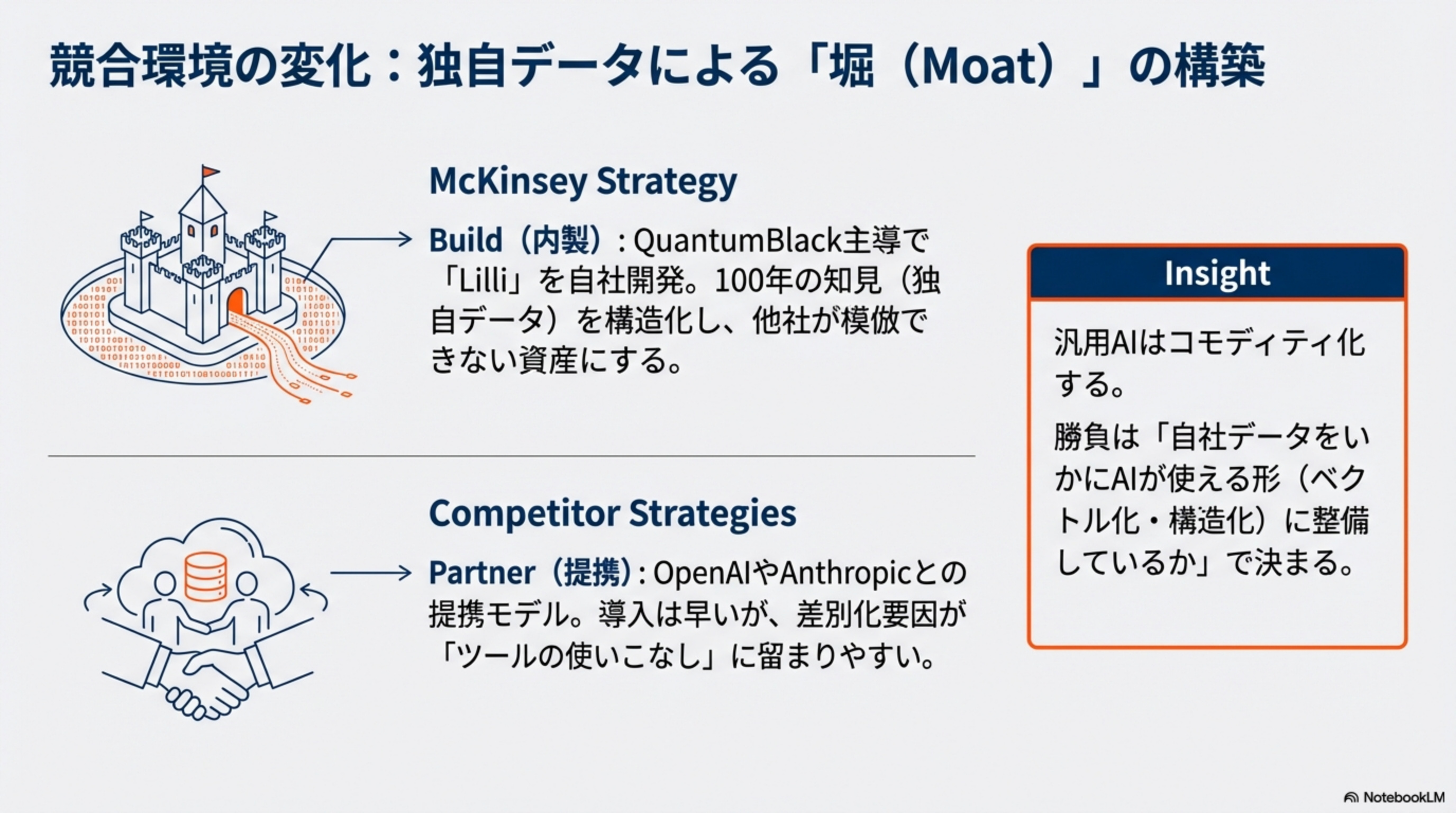 競合環境の変化：独自データによる「堀（Moat）」の構築

McKinsey Strategy

Build（内製）: QuantumBlack主導で「Lilli」を自社開発。100年の知見（独自データ）を構造化し、他社が模倣できない資産にする。

Competitor Strategies

Partner（提携）: OpenAIやAnthropicとの提携モデル。導入は早いが、差別化要因が「ツールの使いこなし」に留まりやすい。

Insight

汎用AIはコモディティ化する。

勝負は「自社データをいかにAIが使える形（ベクトル化・構造化）に整備しているか」で決まる。

NotebookLM